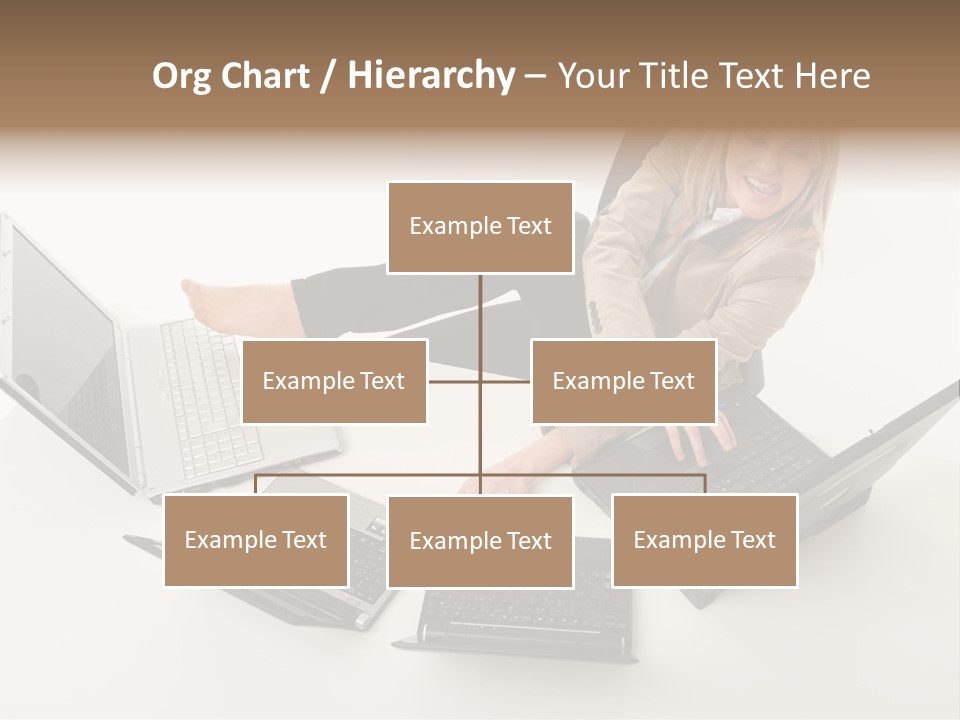 Org Chart / Hierarchy – Your Title Text Here

Example Text

Example Text

Example Text

Example Text

Example Text

Example Text